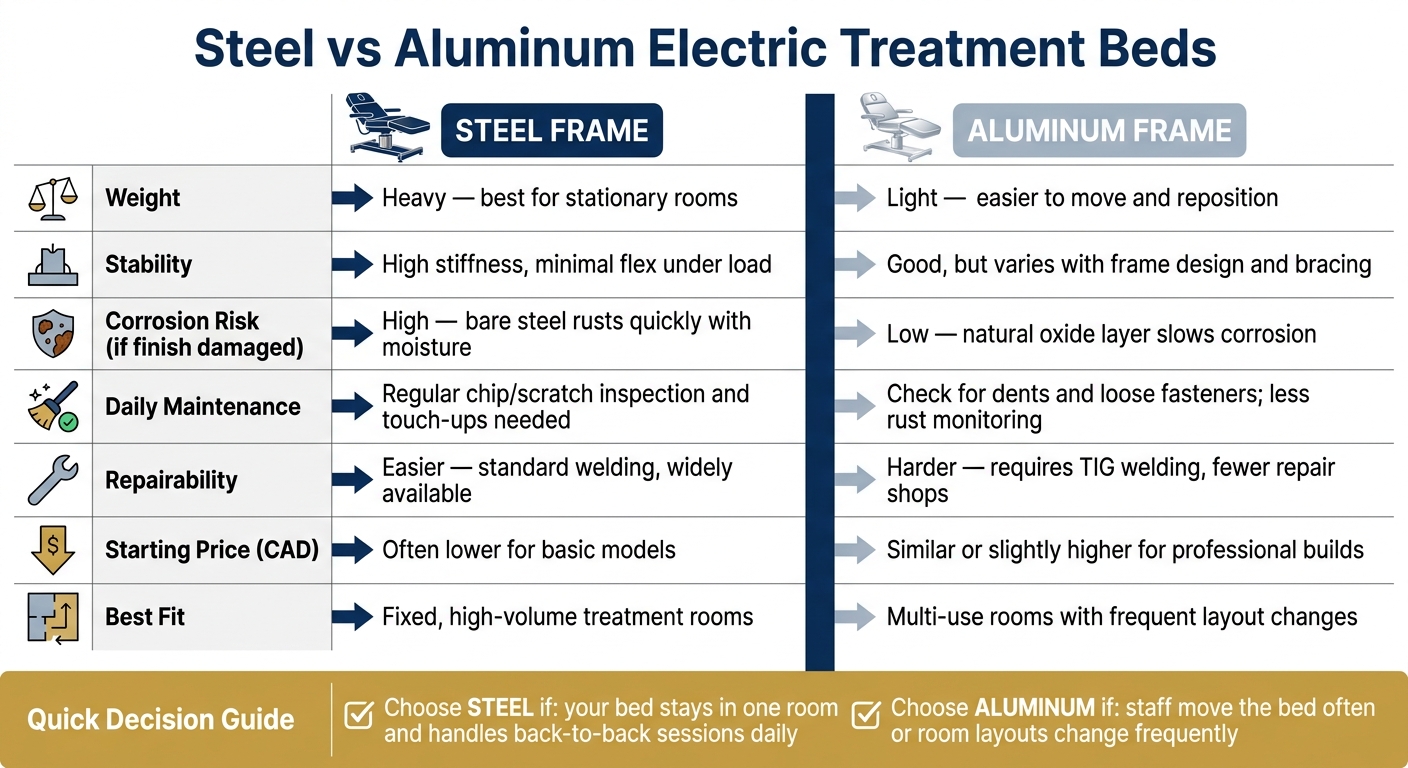 Steel vs Aluminum Electric Treatment Beds

| | STEEL FRAME | ALUMINUM FRAME |
|---|---|---|
| Weight | Heavy — best for stationary rooms | Light — easier to move and reposition |
| Stability | High stiffness, minimal flex under load | Good, but varies with frame design and bracing |
| Corrosion Risk (if finish damaged) | High — bare steel rusts quickly with moisture | Low — natural oxide layer slows corrosion |
| Daily Maintenance | Regular chip/scratch inspection and touch-ups needed | Check for dents and loose fasteners; less rust monitoring |
| Repairability | Easier — standard welding, widely available | Harder — requires TIG welding, fewer repair shops |
| Starting Price (CAD) | Often lower for basic models | Similar or slightly higher for professional builds |
| Best Fit | Fixed, high-volume treatment rooms | Multi-use rooms with frequent layout changes |

Quick Decision Guide

Choose STEEL if: your bed stays in one room and handles back-to-back sessions daily

Choose ALUMINUM if: staff move the bed often or room layouts change frequently